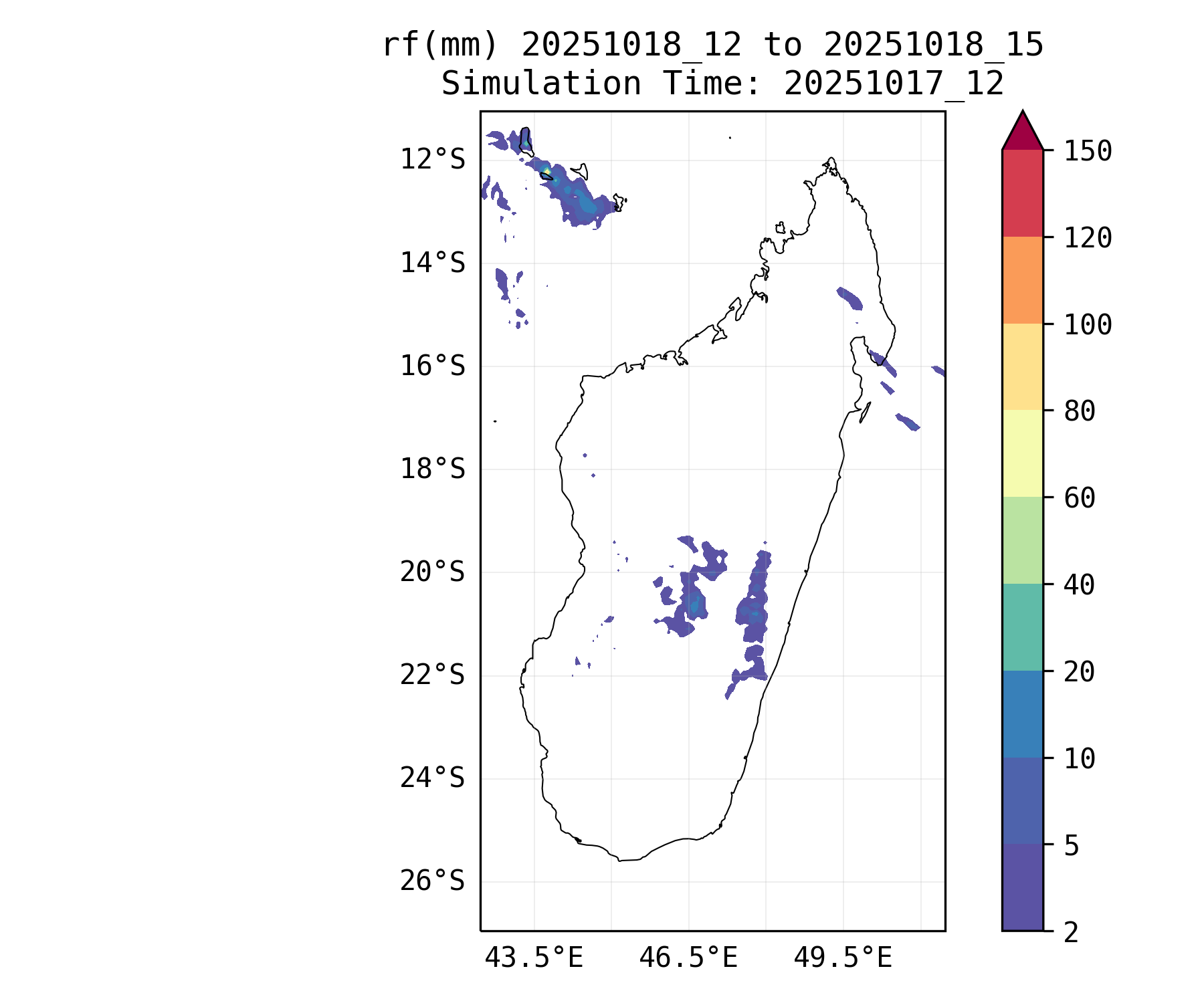 rf(mm) 20251018_12 to 20251018_15
Simulation Time: 20251017_12

12°S
14°S
16°S
18°S
20°S
22°S
24°S
26°S

43.5°E
46.5°E
49.5°E

150
120
100
80
60
40
20
10
5
2